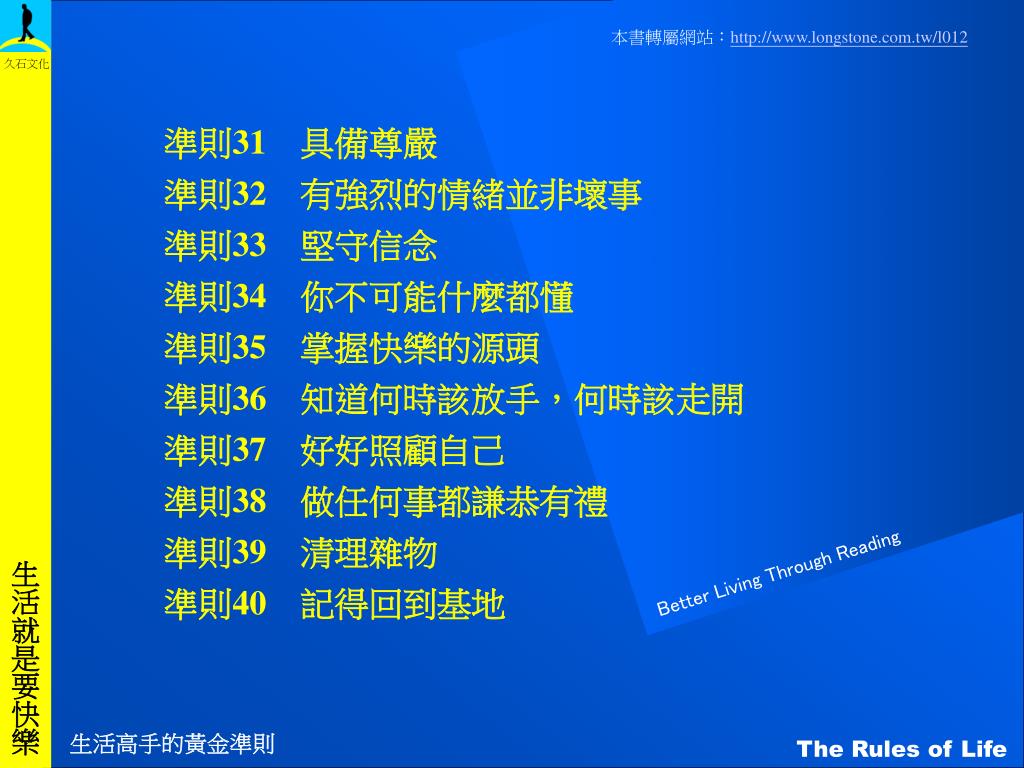 久石文化

本書轉屬網站：http://www.longstone.com.tw/l012

準則31　具備尊嚴
準則32　有強烈的情緒並非壞事
準則33　堅守信念
準則34　你不可能什麼都懂
準則35　掌握快樂的源頭
準則36　知道何時該放手，何時該走開
準則37　好好照顧自己
準則38　做任何事都謙恭有禮
準則39　清理雜物
準則40　記得回到基地

Better Living Through Reading

生活就是要快樂

生活高手的黃金準則

The Rules of Life